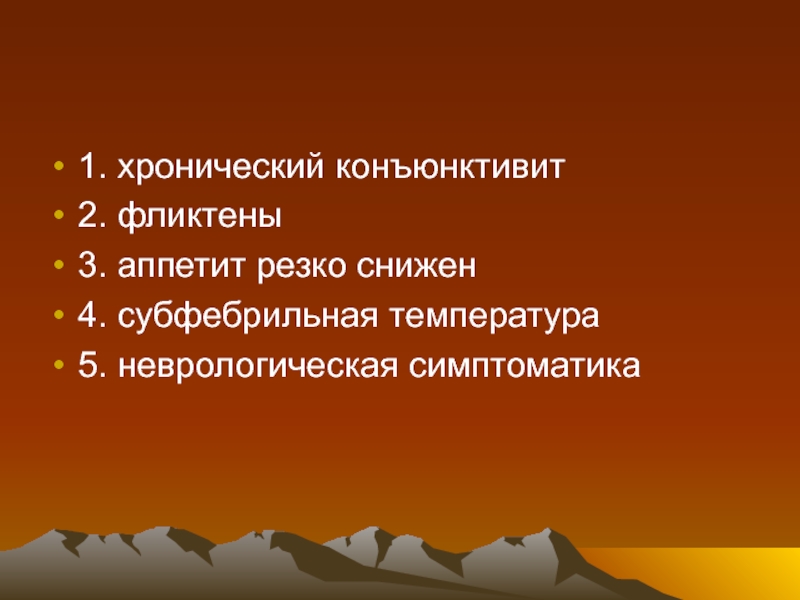 • 1. хронический конъюнктивит
• 2. фликтены
• 3. аппетит резко снижен
• 4. субфебрильная температура
• 5. неврологическая симптоматика